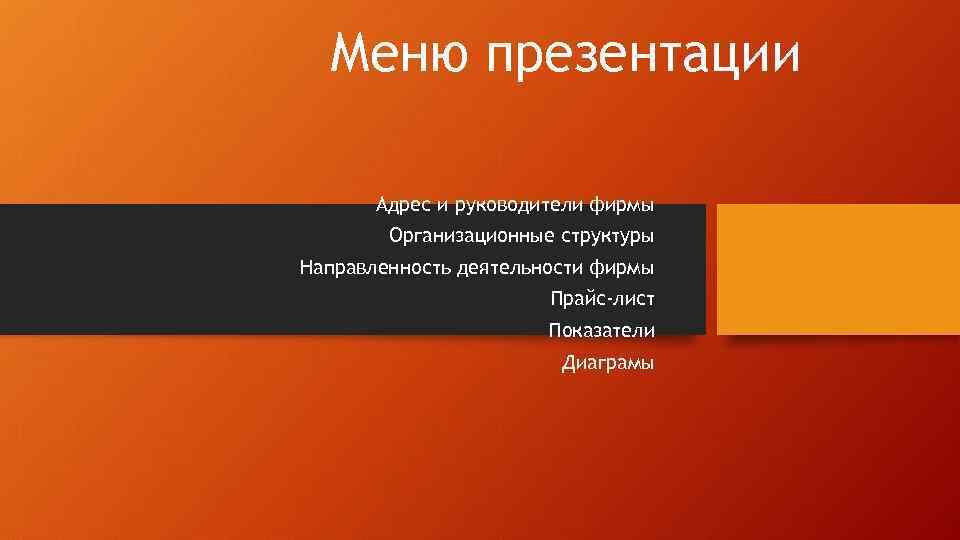 Меню презентации

Адрес и руководители фирмы
Организационные структуры
Направленность деятельности фирмы
Прайс-лист
Показатели
Диаграмы